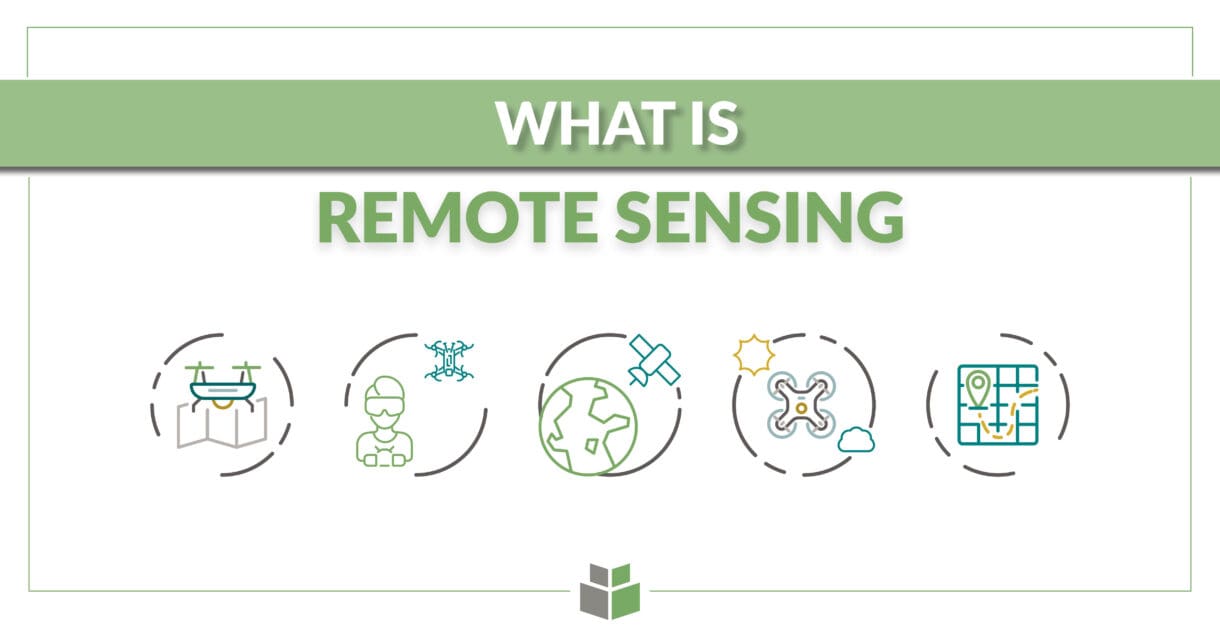 WHAT IS

REMOTE SENSING